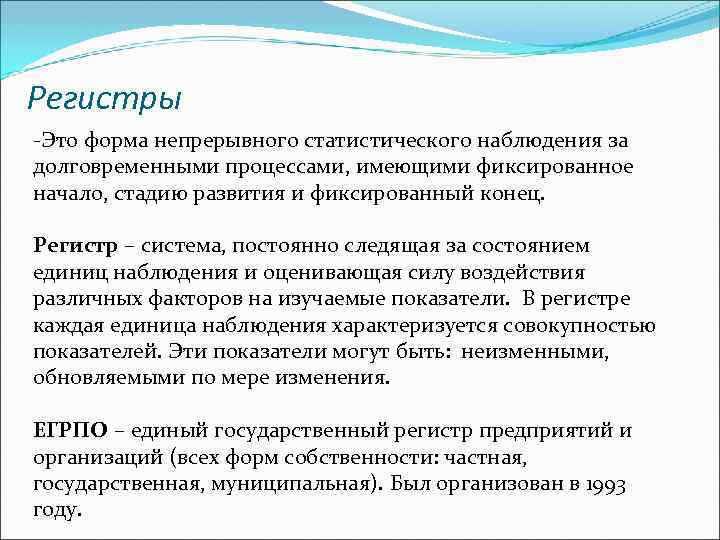 Регистры

-Это форма непрерывного статистического наблюдения за долговременными процессами, имеющими фиксированное начало, стадию развития и фиксированный конец.

Регистр – система, постоянно следящая за состоянием единиц наблюдения и оценивающая силу воздействия различных факторов на изучаемые показатели. В регистре каждая единица наблюдения характеризуется совокупностью показателей. Эти показатели могут быть: неизменными, обновляемыми по мере изменения.

ЕГРПО – единый государственный регистр предприятий и организаций (всех форм собственности: частная, государственная, муниципальная). Был организован в 1993 году.